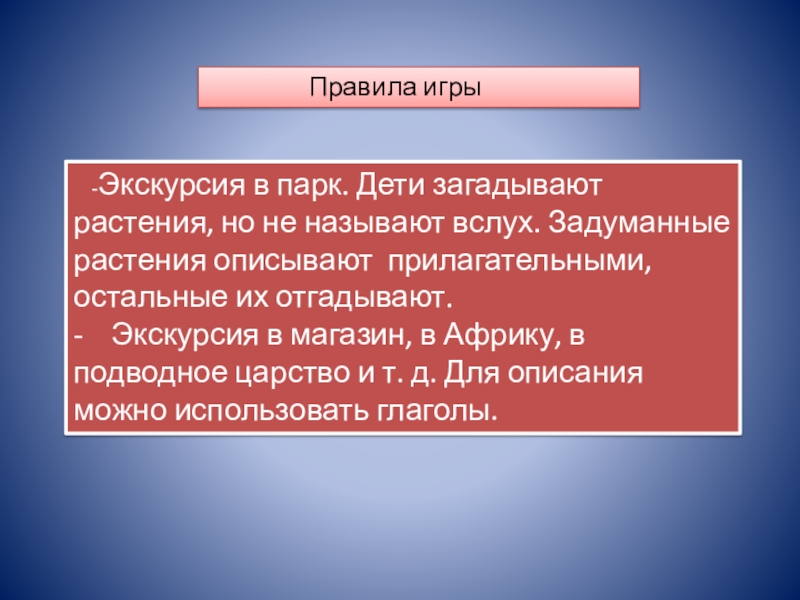 Правила игры

-Экскурсия в парк. Дети загадывают растения, но не называют вслух. Задуманные растения описывают прилагательными, остальные их отгадывают.
- Экскурсия в магазин, в Африку, в подводное царство и т. д. Для описания можно использовать глаголы.